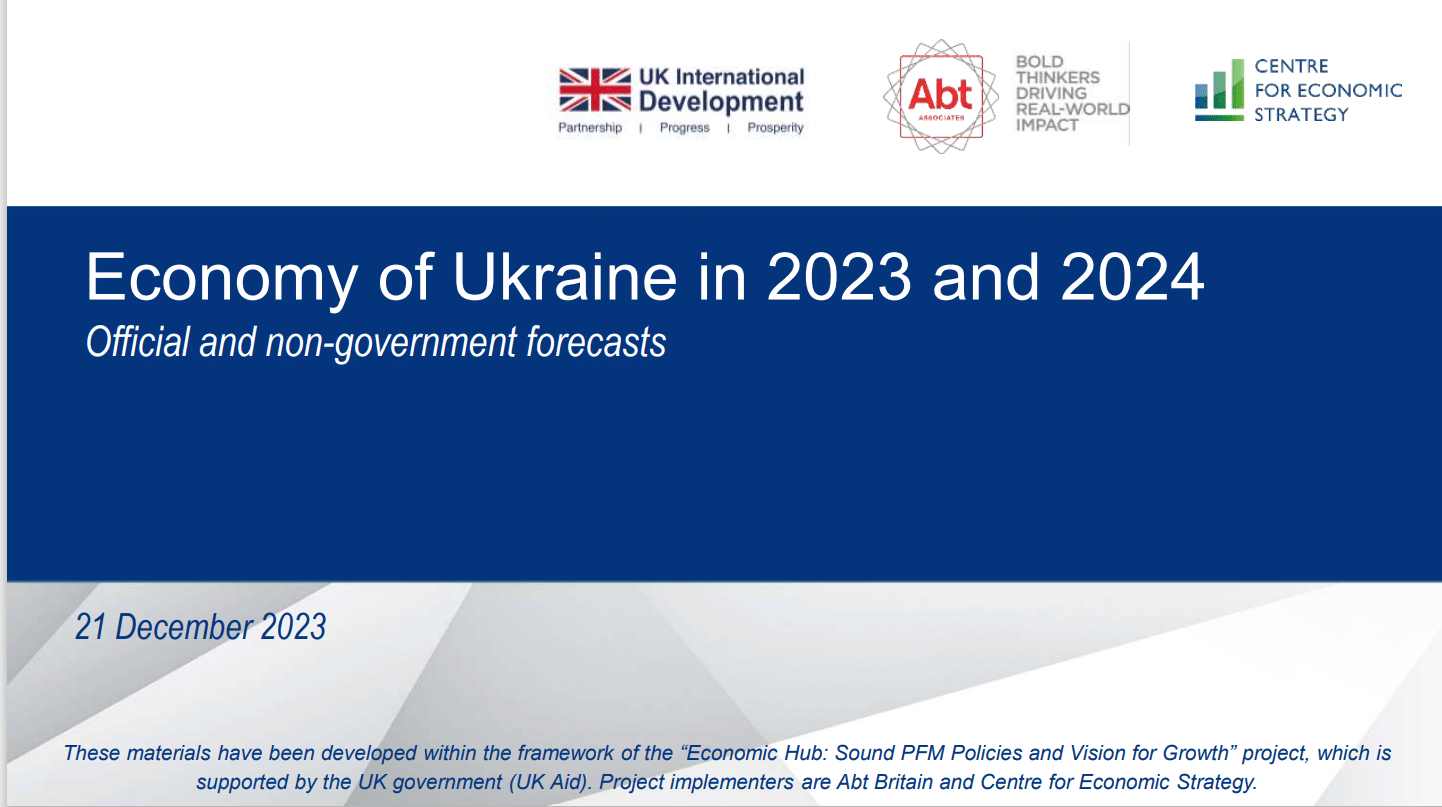 UK International Development
Partnership | Progress | Prosperity

Abt ASSOCIATES
BOLD THINKERS DRIVING REAL-WORLD IMPACT

CENTRE FOR ECONOMIC STRATEGY

Economy of Ukraine in 2023 and 2024
Official and non-government forecasts

21 December 2023

These materials have been developed within the framework of the “Economic Hub: Sound PFM Policies and Vision for Growth” project, which is supported by the UK government (UK Aid). Project implementers are Abt Britain and Centre for Economic Strategy.